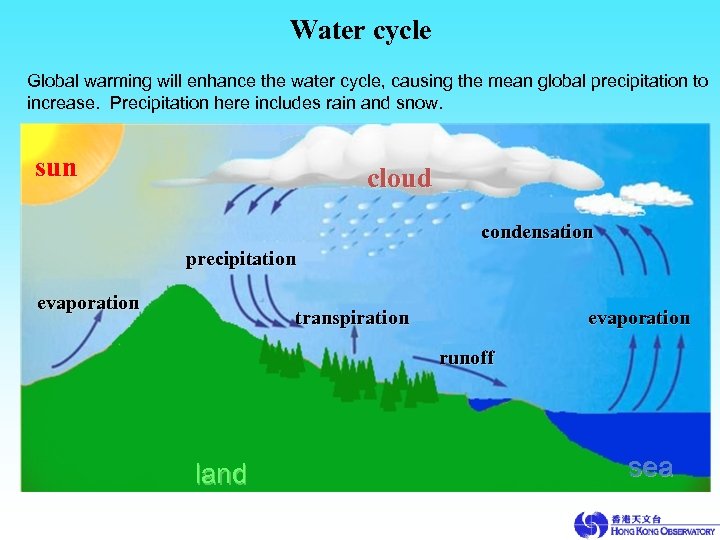 Water cycle

Global warming will enhance the water cycle, causing the mean global precipitation to increase. Precipitation here includes rain and snow.

sun

cloud

condensation

precipitation

evaporation

transpiration

evaporation

runoff

land

sea

香港天文台
HONG KONG OBSERVATORY